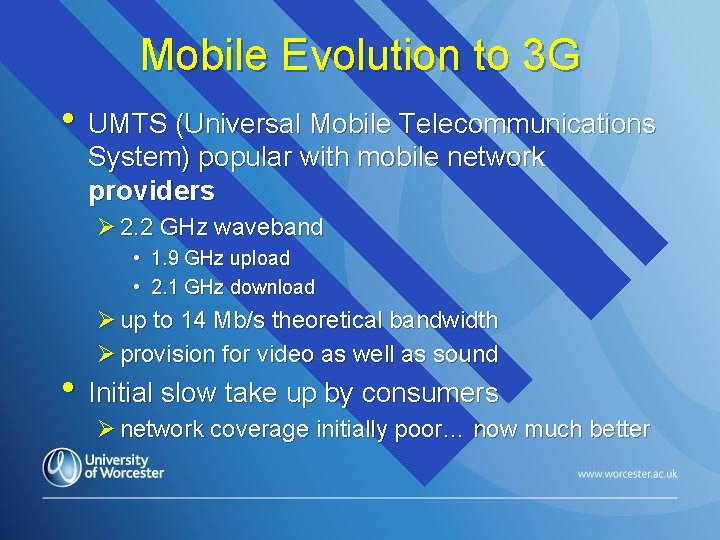 Mobile Evolution to 3G

• UMTS (Universal Mobile Telecommunications System) popular with mobile network providers
➢ 2.2 GHz waveband
• 1.9 GHz upload
• 2.1 GHz download
➢ up to 14 Mb/s theoretical bandwidth
➢ provision for video as well as sound
• Initial slow take up by consumers
➢ network coverage initially poor… now much better

University of Worcester

www.worcester.ac.uk